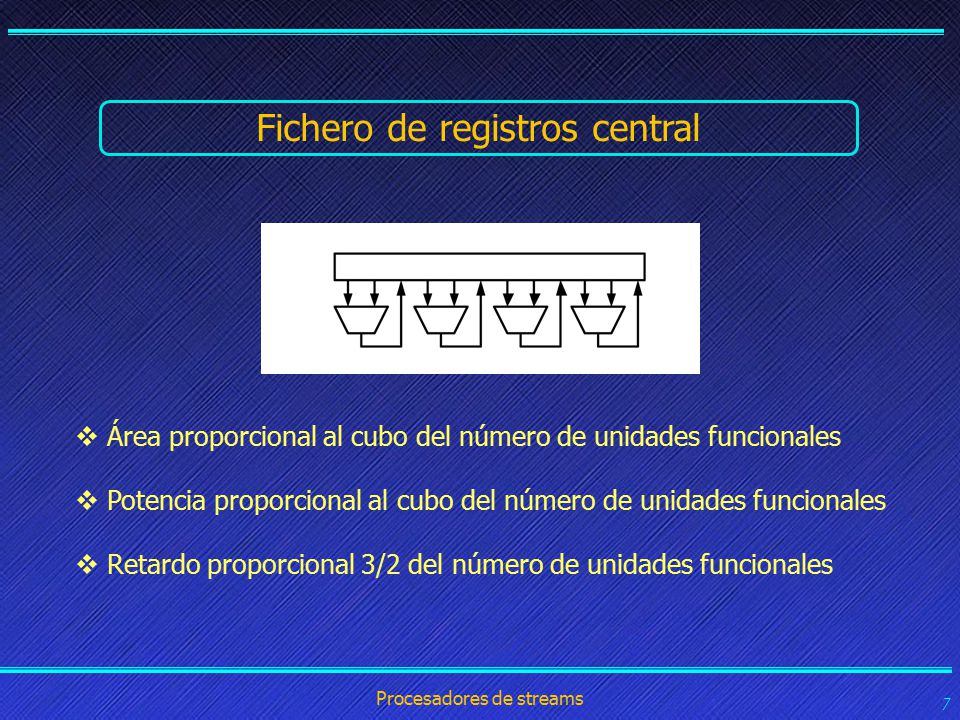 Fichero de registros central

❖ Área proporcional al cubo del número de unidades funcionales

❖ Potencia proporcional al cubo del número de unidades funcionales

❖ Retardo proporcional 3/2 del número de unidades funcionales

Procesadores de streams

7